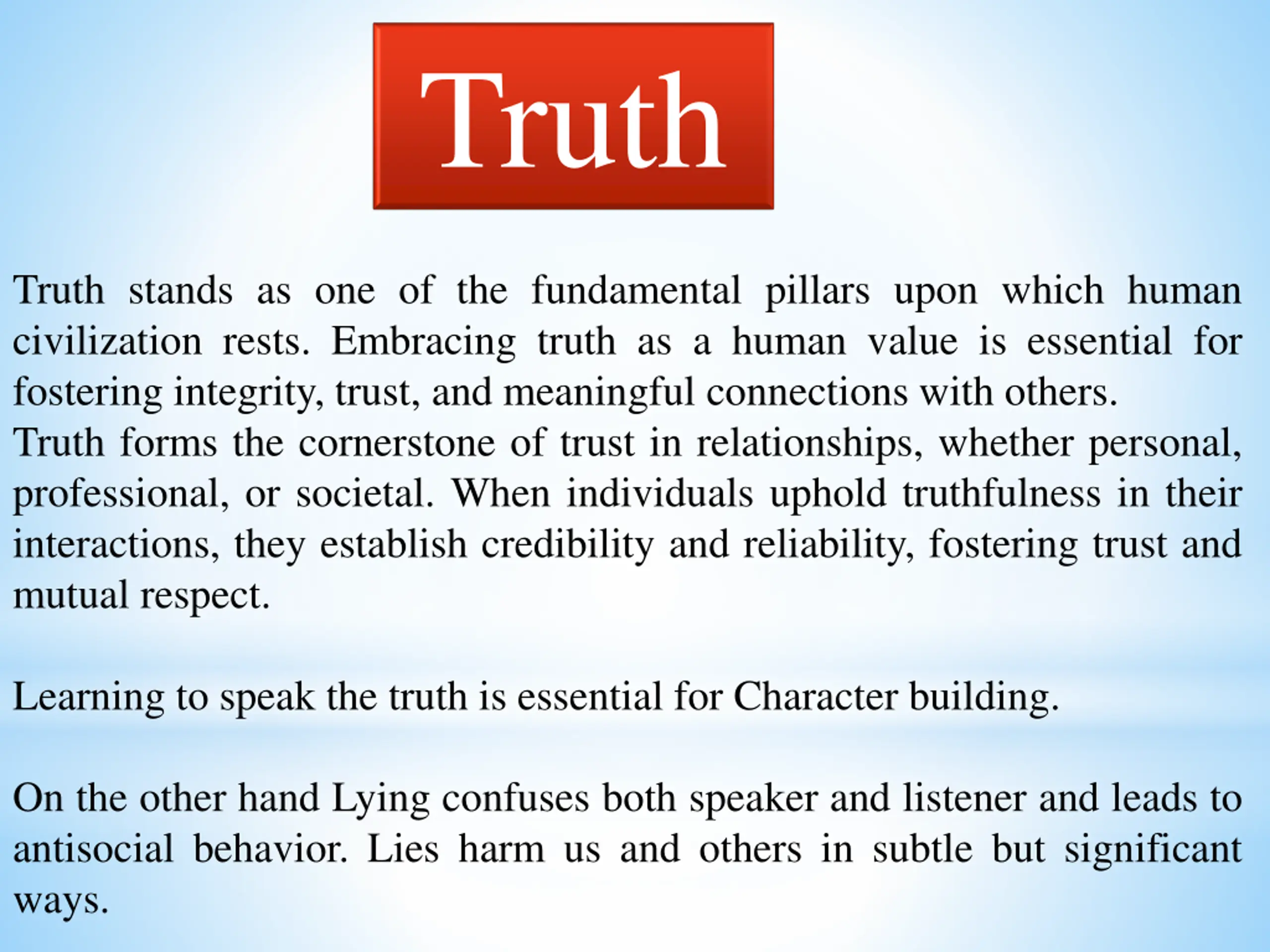 Truth

Truth stands as one of the fundamental pillars upon which human civilization rests. Embracing truth as a human value is essential for fostering integrity, trust, and meaningful connections with others.
Truth forms the cornerstone of trust in relationships, whether personal, professional, or societal. When individuals uphold truthfulness in their interactions, they establish credibility and reliability, fostering trust and mutual respect.

Learning to speak the truth is essential for Character building.

On the other hand Lying confuses both speaker and listener and leads to antisocial behavior. Lies harm us and others in subtle but significant ways.